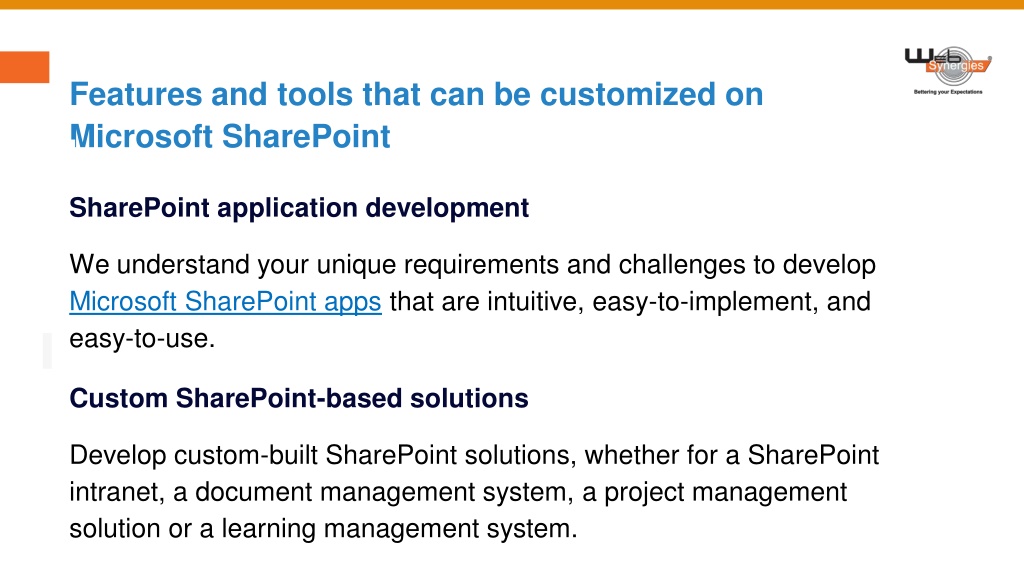 Web Synergies
Bettering your Expectations

Features and tools that can be customized on Microsoft SharePoint

SharePoint application development

We understand your unique requirements and challenges to develop Microsoft SharePoint apps that are intuitive, easy-to-implement, and easy-to-use.

Custom SharePoint-based solutions

Develop custom-built SharePoint solutions, whether for a SharePoint intranet, a document management system, a project management solution or a learning management system.